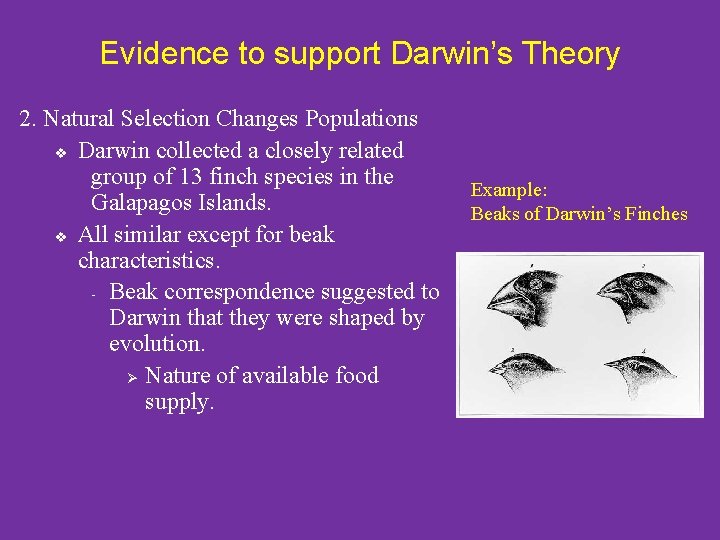 Evidence to support Darwin's Theory

2. Natural Selection Changes Populations

❖ Darwin collected a closely related group of 13 finch species in the Galapagos Islands.

❖ All similar except for beak characteristics.

- Beak correspondence suggested to Darwin that they were shaped by evolution.

➢ Nature of available food supply.

Example:
Beaks of Darwin's Finches

1
2
3
4